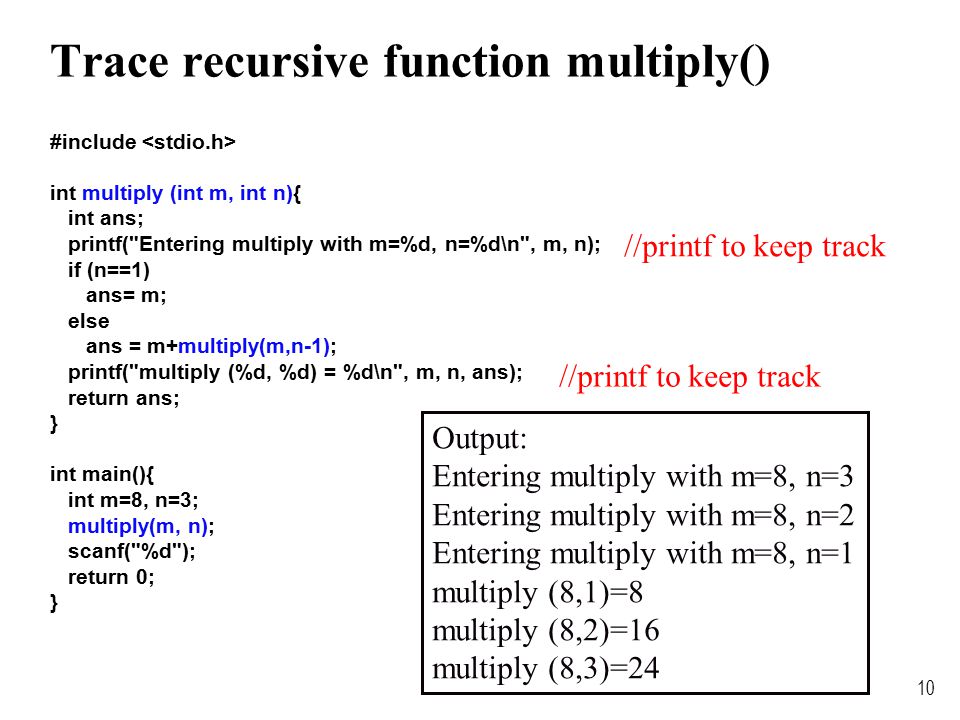 Trace recursive function multiply()

#include <stdio.h>

int multiply (int m, int n){
int ans;
printf("Entering multiply with m=%d, n=%d\n", m, n); //printf to keep track
if (n==1)
ans= m;
else
ans = m+multiply(m,n-1);
printf("multiply (%d, %d) = %d\n", m, n, ans); //printf to keep track
return ans;
}

int main(){
int m=8, n=3;
multiply(m, n);
scanf("%d");
return 0;
}

Output:
Entering multiply with m=8, n=3
Entering multiply with m=8, n=2
Entering multiply with m=8, n=1
multiply (8,1)=8
multiply (8,2)=16
multiply (8,3)=24

10